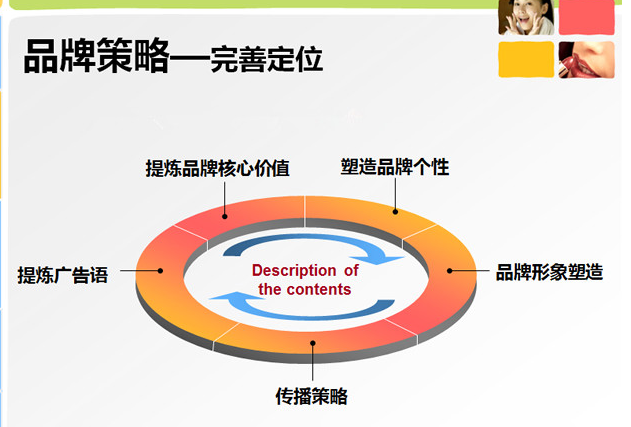 品牌策略—完善定位

提炼品牌核心价值

塑造品牌个性

提炼广告语

Description of the contents

品牌形象塑造

传播策略